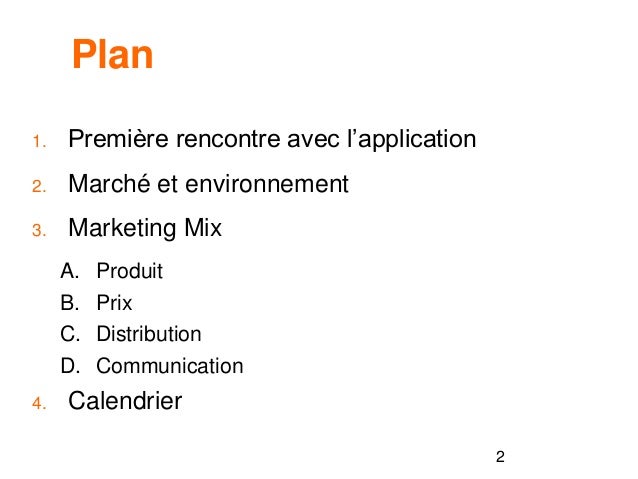 Plan

1. Première rencontre avec l’application
2. Marché et environnement
3. Marketing Mix
A. Produit
B. Prix
C. Distribution
D. Communication
4. Calendrier

2